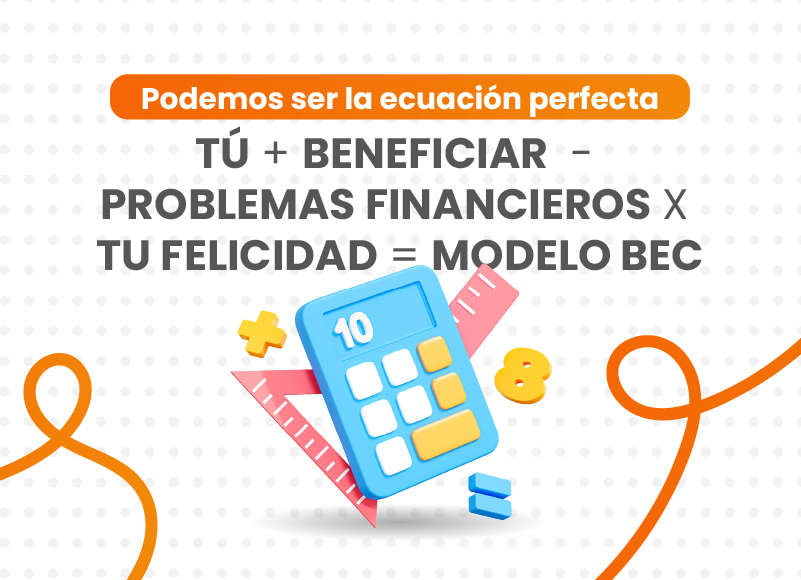 Podemos ser la ecuación perfecta

TÚ + BENEFICIAR -
PROBLEMAS FINANCIEROS X
TU FELICIDAD = MODELO BEC

10

8